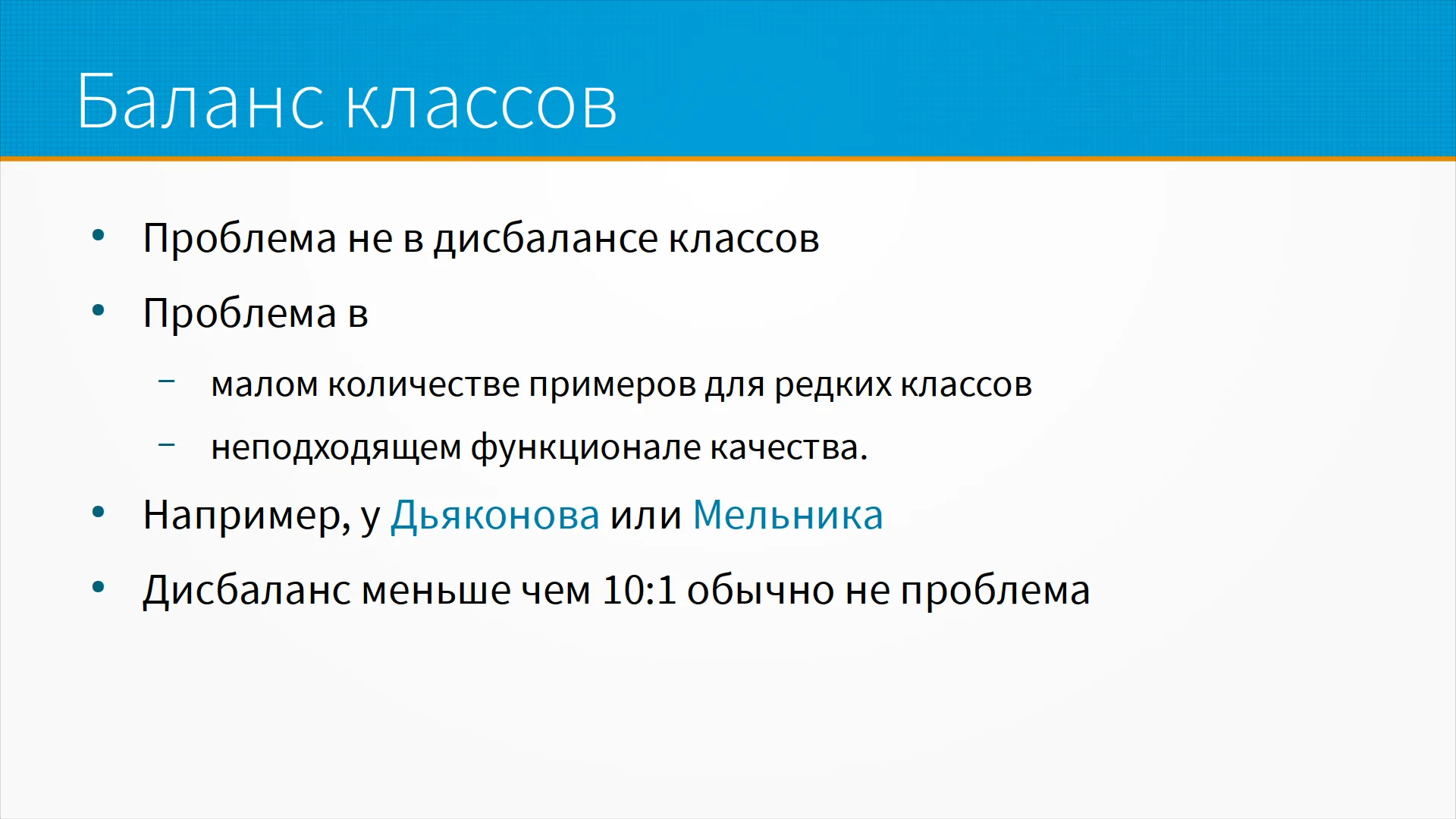 Баланс классов

• Проблема не в дисбалансе классов
• Проблема в
  – малом количестве примеров для редких классов
  – неподходящем функционале качества.
• Например, у Дьяконова или Мельника
• Дисбаланс меньше чем 10:1 обычно не проблема